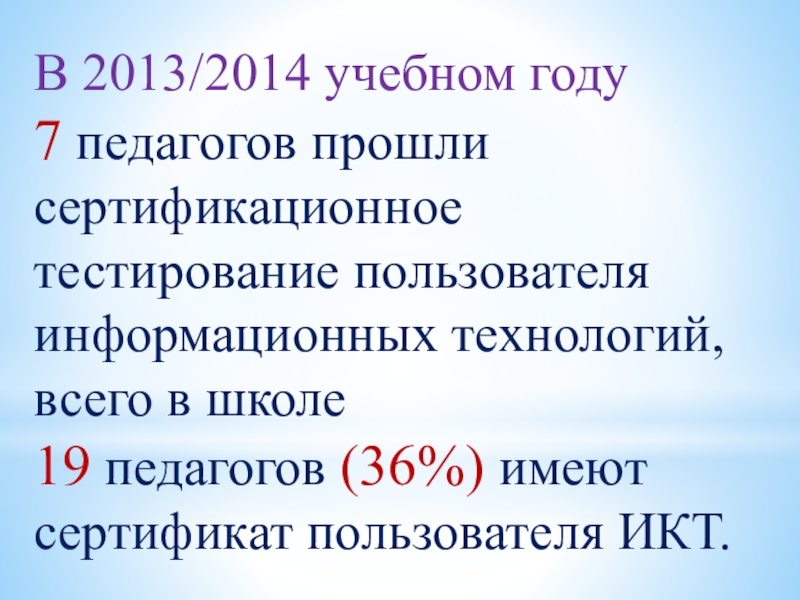 В 2013/2014 учебном году
7 педагогов прошли сертификационное тестирование пользователя информационных технологий, всего в школе
19 педагогов (36%) имеют сертификат пользователя ИКТ.